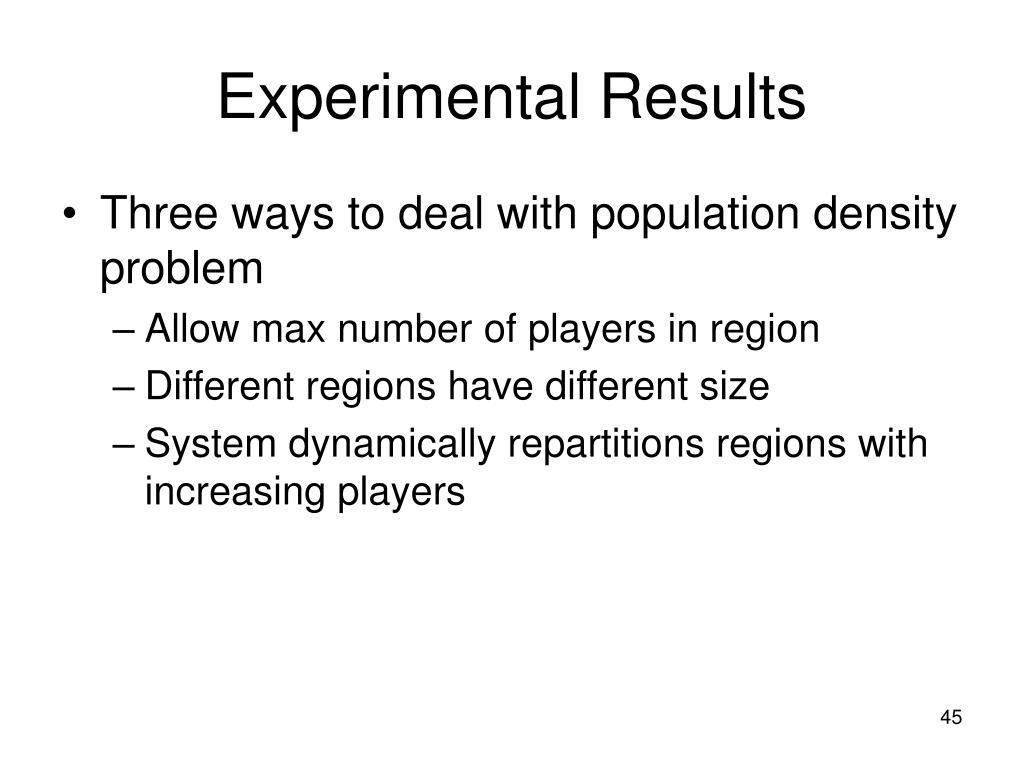 Experimental Results

• Three ways to deal with population density problem
– Allow max number of players in region
– Different regions have different size
– System dynamically repartitions regions with increasing players

45